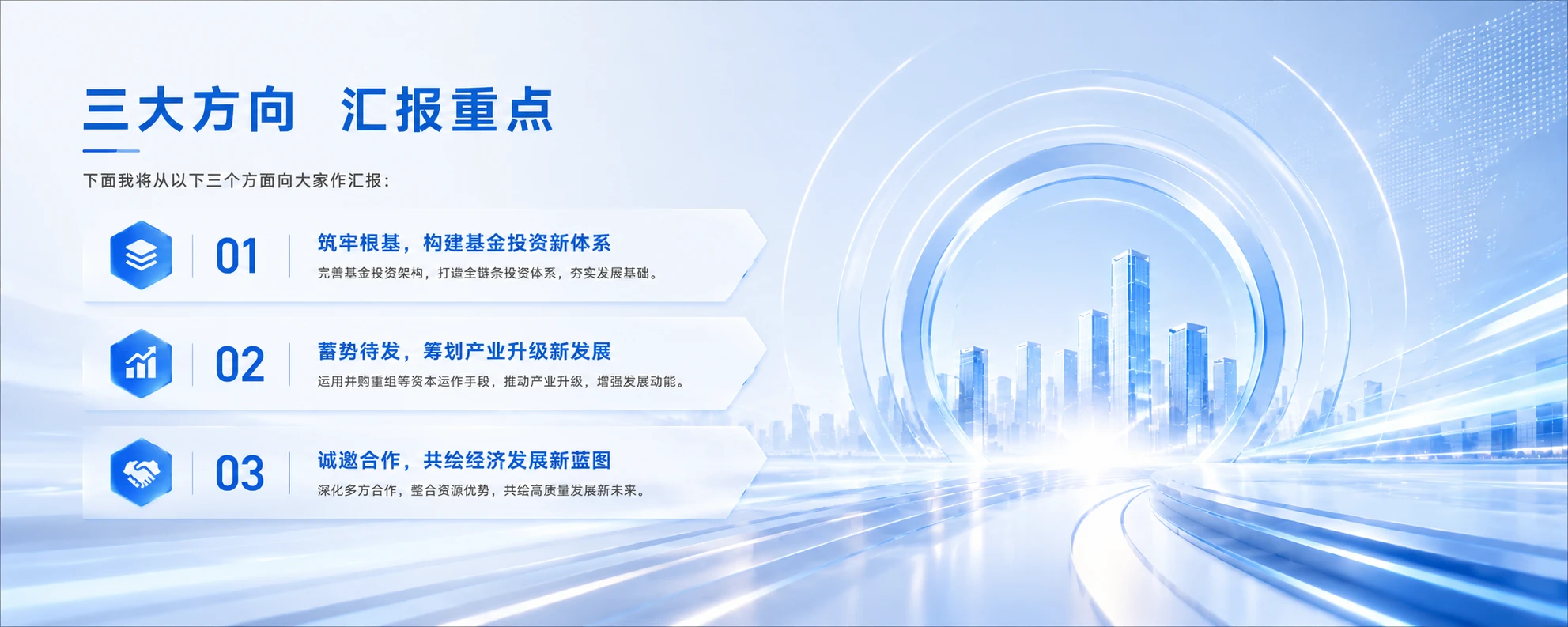 三大方向 汇报重点

下面我将从以下三个方面向大家作汇报：

01

筑牢根基，构建基金投资新体系

完善基金投资架构，打造全链条投资体系，夯实发展基础。

02

蓄势待发，筹划产业升级新发展

运用并购重组等资本运作手段，推动产业升级，增强发展动能。

03

诚邀合作，共绘经济发展新蓝图

深化多方合作，整合资源优势，共绘高质量发展新未来。